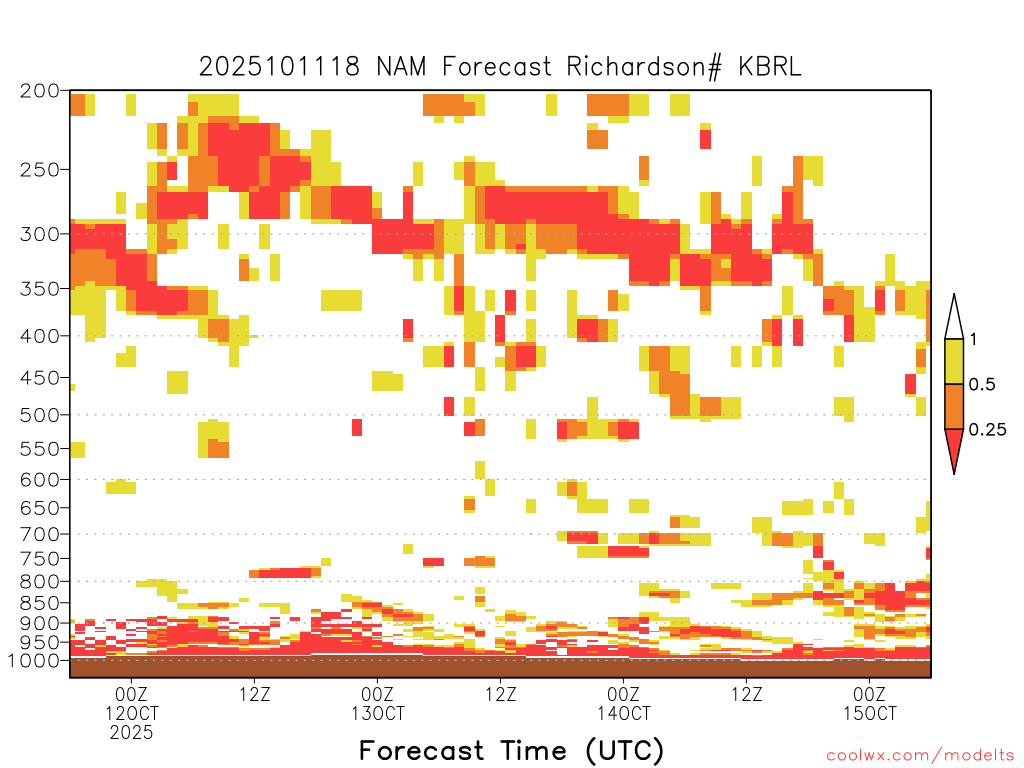 2025101118 NAM Forecast Richardson# KBRL

200
250
300
350
400
450
500
550
600
650
700
750
800
850
900
950
1000

1
0.5
0.25

00Z
12OCT
2025
12Z
00Z
13OCT
12Z
00Z
14OCT
12Z
00Z
15OCT

Forecast Time (UTC)

coolwx.com/modelts